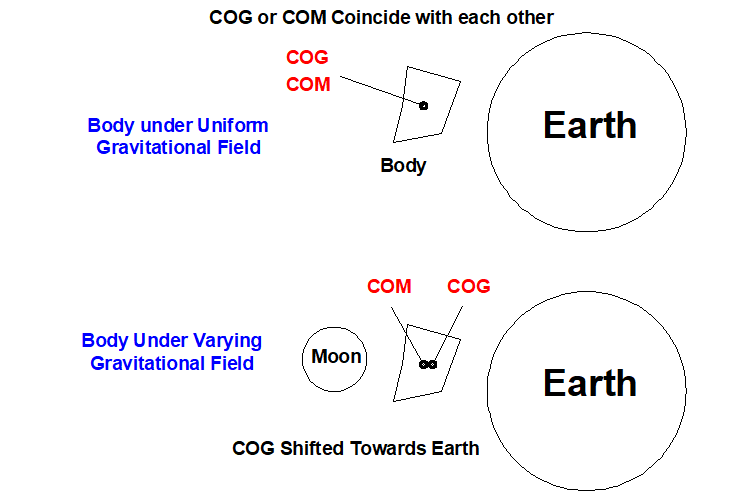 COG or COM Coincide with each other

COG
COM

Body under Uniform Gravitational Field

Body

Earth

COM

COG

Body Under Varying Gravitational Field

Moon

Earth

COG Shifted Towards Earth